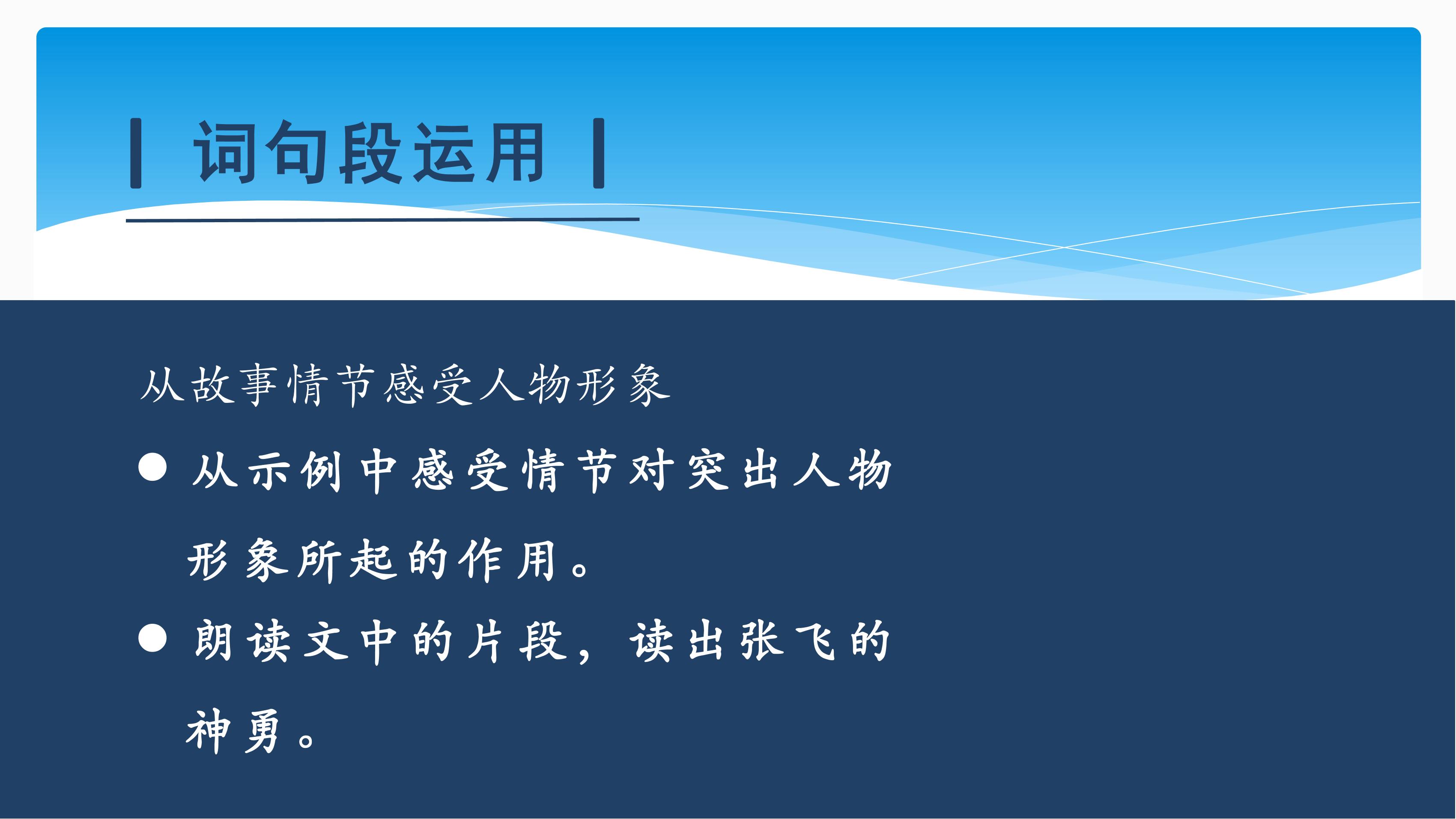 | 词句段运用 |

从故事情节感受人物形象

● 从示例中感受情节对突出人物形象所起的作用。

● 朗读文中的片段，读出张飞的神勇。